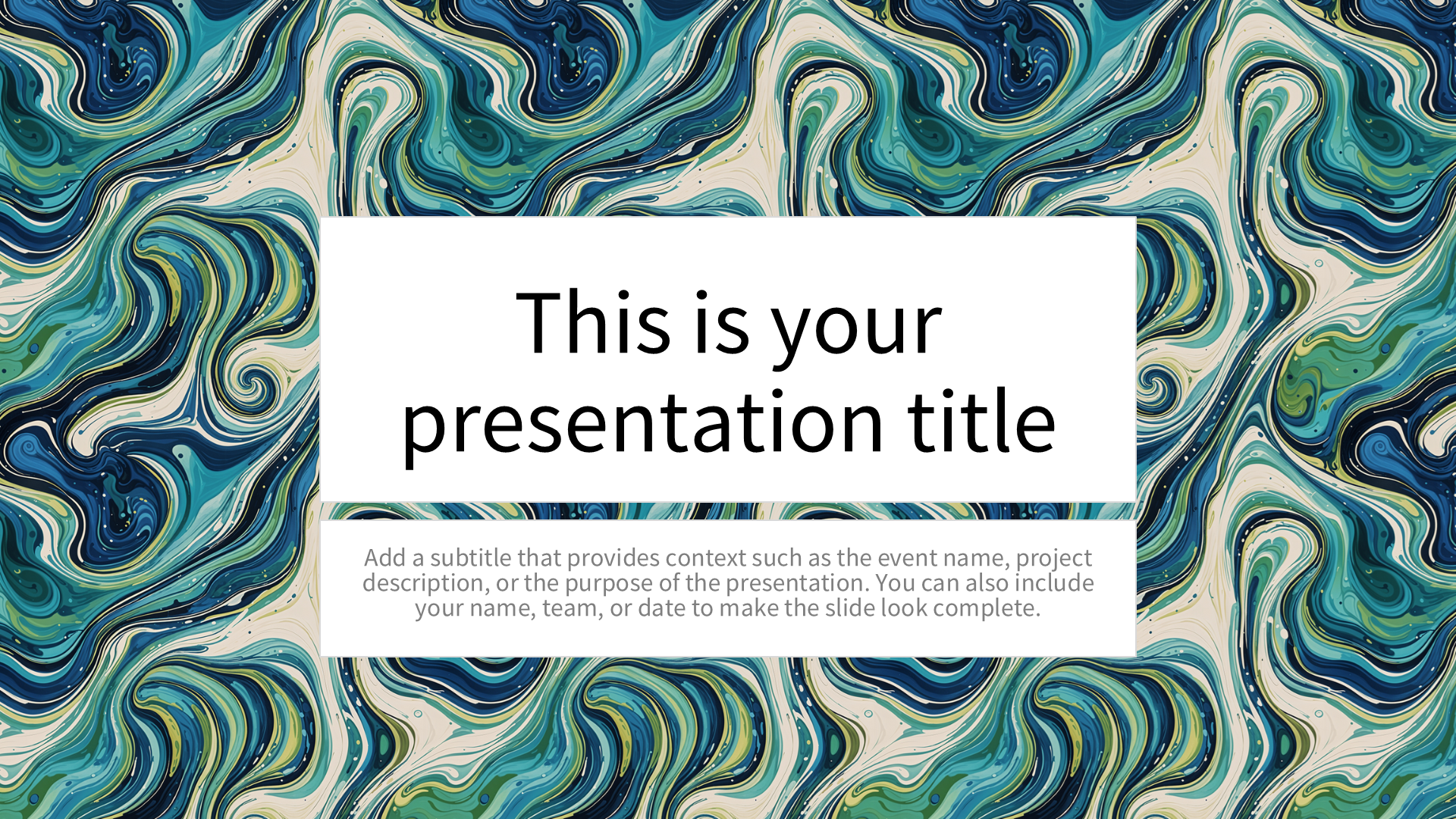 This is your presentation title

Add a subtitle that provides context such as the event name, project description, or the purpose of the presentation. You can also include your name, team, or date to make the slide look complete.